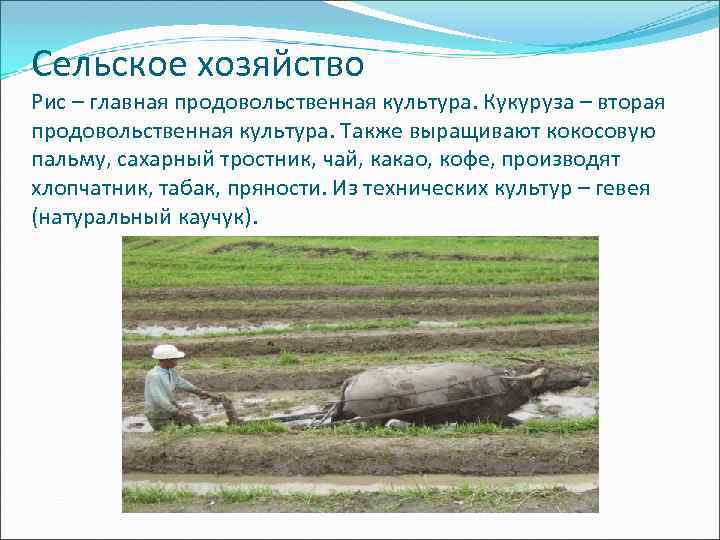 Сельское хозяйство

Рис – главная продовольственная культура. Кукуруза – вторая продовольственная культура. Также выращивают кокосовую пальму, сахарный тростник, чай, какао, кофе, производят хлопчатник, табак, пряности. Из технических культур – гевея (натуральный каучук).